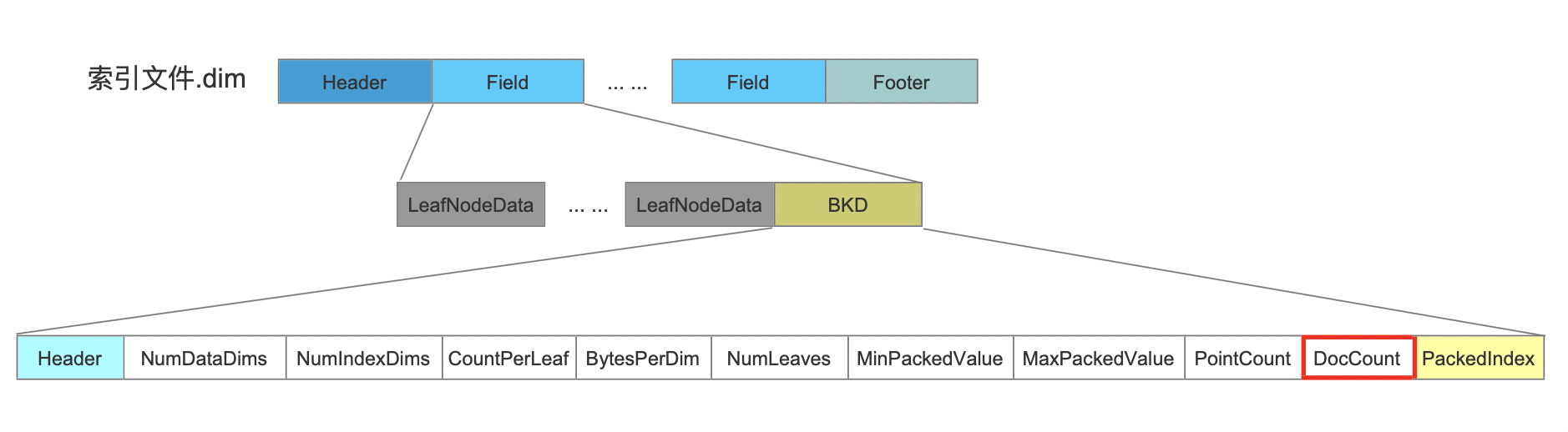 索引文件.dim

Header Field ... ... Field Footer

LeafNodeData ... ... LeafNodeData BKD

Header NumDataDims NumIndexDims CountPerLeaf BytesPerDim NumLeaves MinPackedValue MaxPackedValue PointCount DocCount PackedIndex